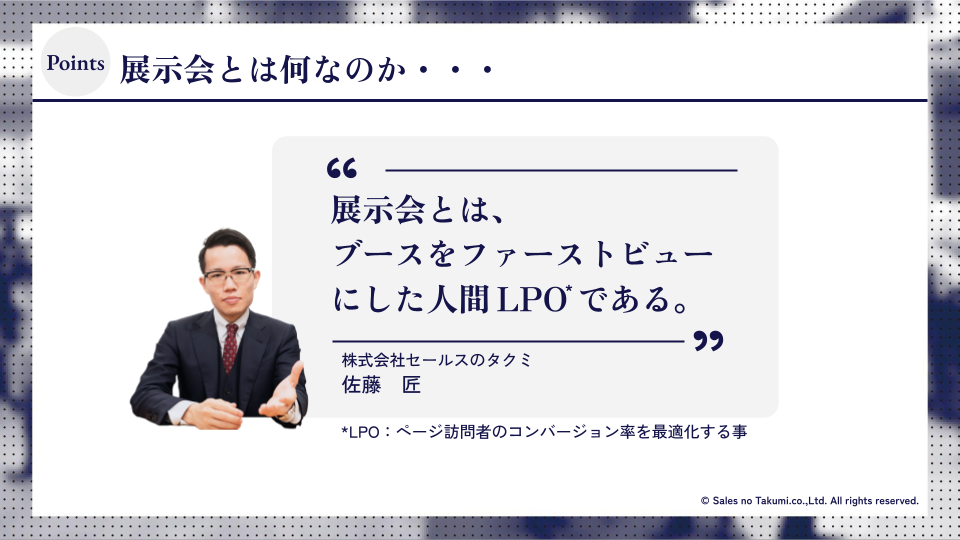 Points 展示会とは何なのか・・・

“

展示会とは、
ブースをファーストビュー
にした人間LPO*である。

”

株式会社セールスのタクミ
佐藤　匠

*LPO：ページ訪問者のコンバージョン率を最適化する事

© Sales no Takumi.co.,Ltd. All rights reserved.